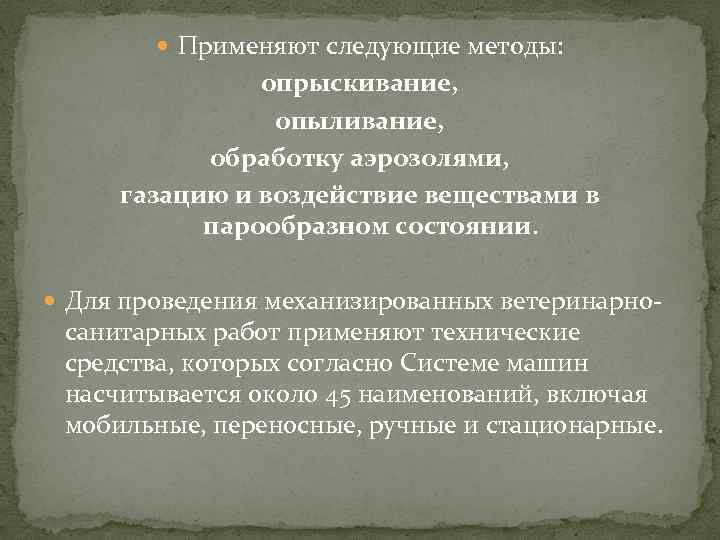 Применяют следующие методы:
опрыскивание,
опыливание,
обработку аэрозолями,
газацию и воздействие веществами в парообразном состоянии.

Для проведения механизированных ветеринарно-санитарных работ применяют технические средства, которых согласно Системе машин насчитывается около 45 наименований, включая мобильные, переносные, ручные и стационарные.